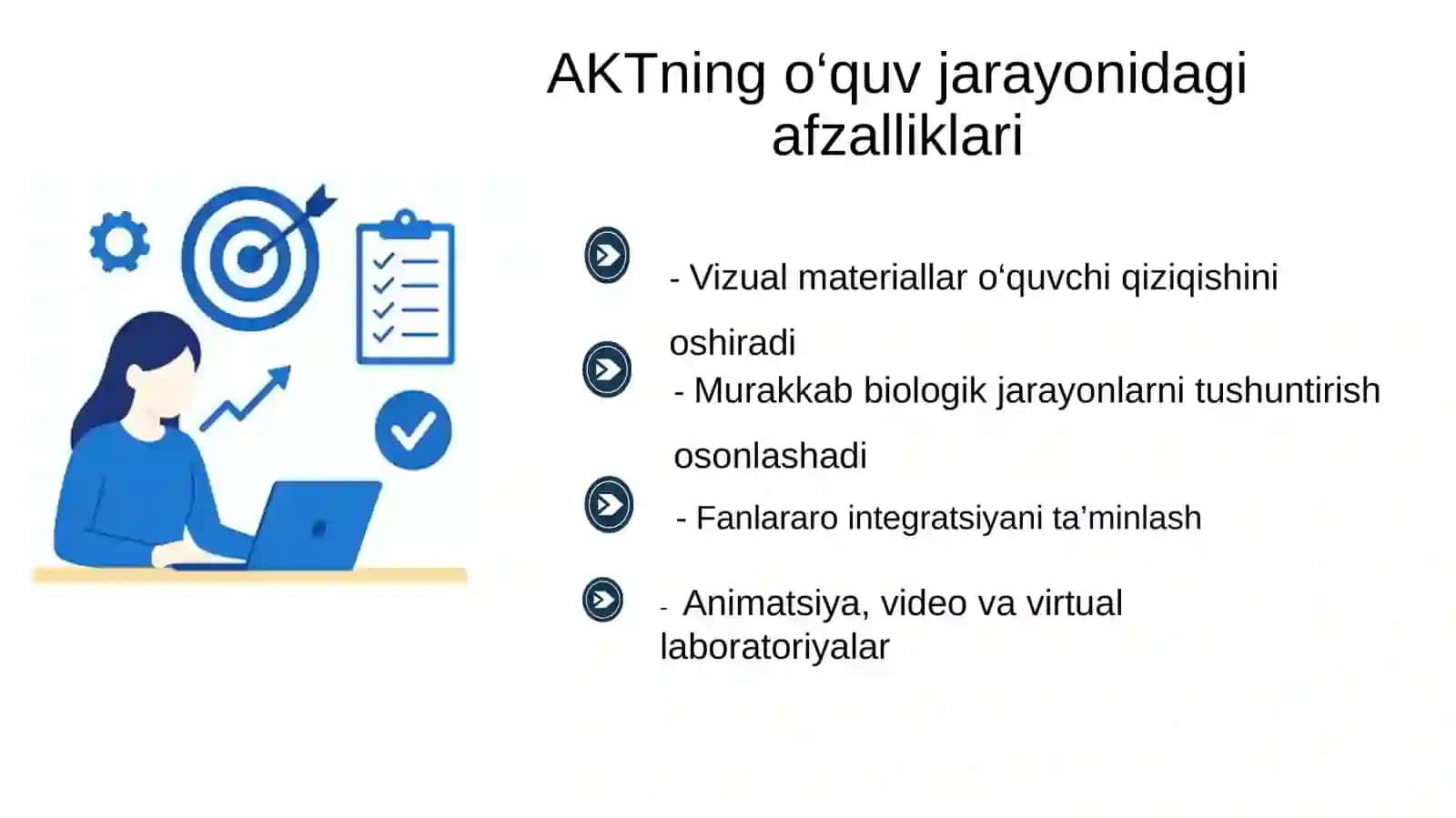 AKTning o‘quv jarayonidagi afzalliklari

- Vizual materiallar o‘quvchi qiziqishini oshiradi

- Murakkab biologik jarayonlarni tushuntirish osonlashadi

- Fanlararo integratsiyani ta’minlash

- Animatsiya, video va virtual laboratoriyalar